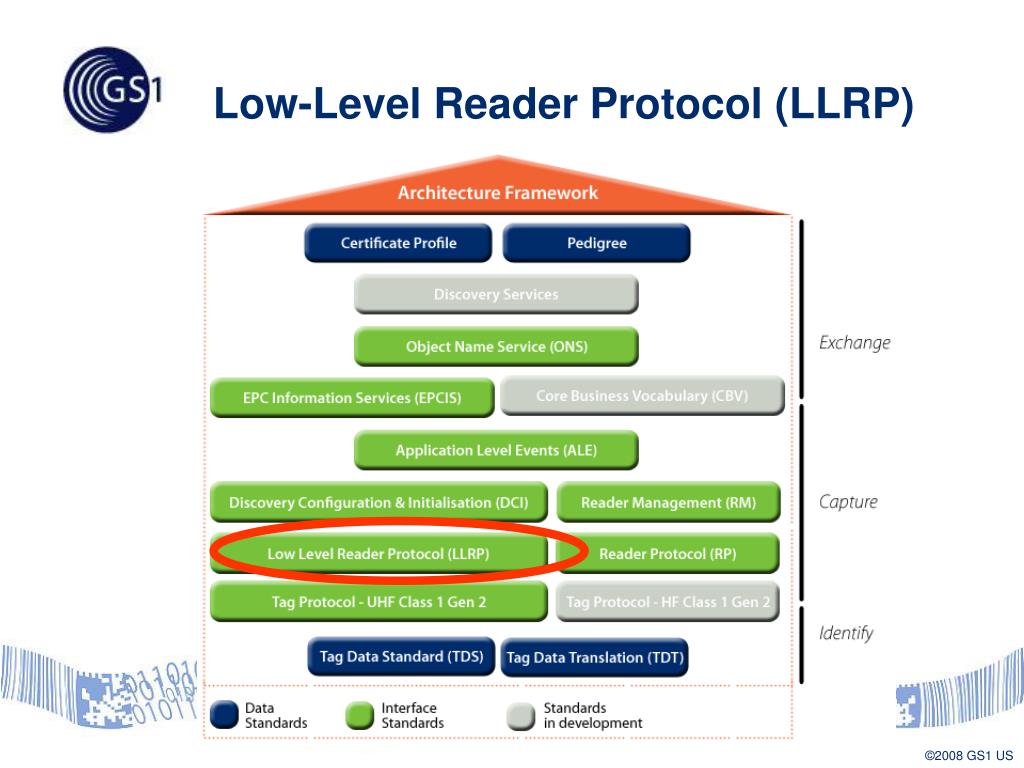 GS1

Low-Level Reader Protocol (LLRP)

Architecture Framework

Certificate Profile
Pedigree
Discovery Services
Object Name Service (ONS)
EPC Information Services (EPCIS)
Core Business Vocabulary (CBV)
Application Level Events (ALE)
Discovery Configuration & Initialisation (DCI)
Reader Management (RM)
Low Level Reader Protocol (LLRP)
Reader Protocol (RP)
Tag Protocol - UHF Class 1 Gen 2
Tag Protocol - HF Class 1 Gen 2
Tag Data Standard (TDS)
Tag Data Translation (TDT)

Exchange
Capture
Identify

Data Standards
Interface Standards
Standards in development

©2008 GS1 US